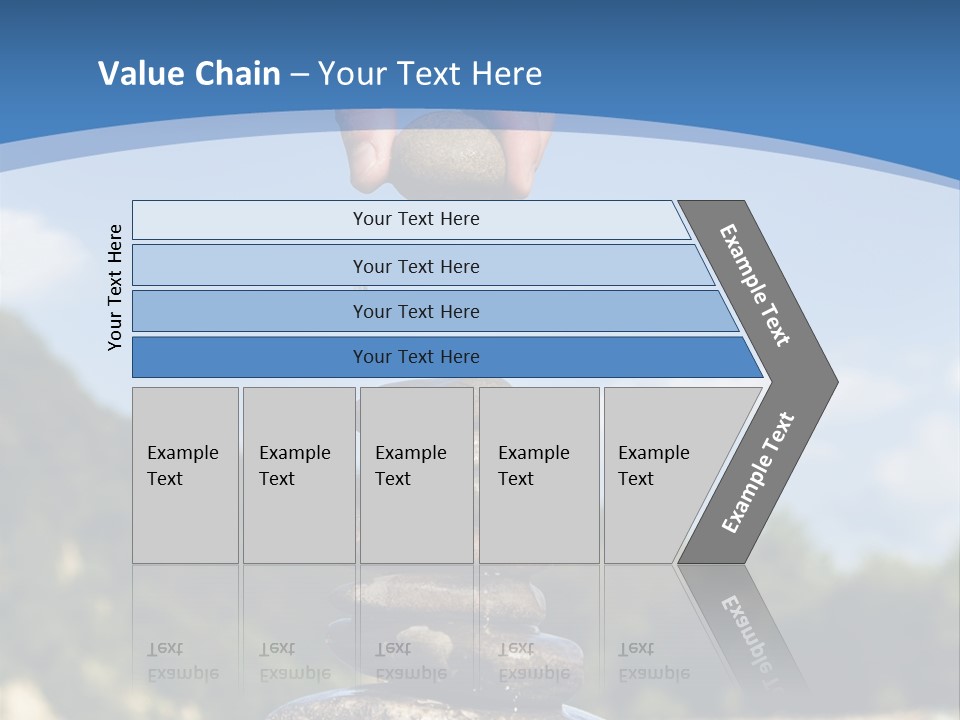 Value Chain – Your Text Here

Your Text Here

Your Text Here

Your Text Here

Your Text Here

Your Text Here

Example Text

Example Text

Example Text

Example Text

Example Text

Example Text

Example Text